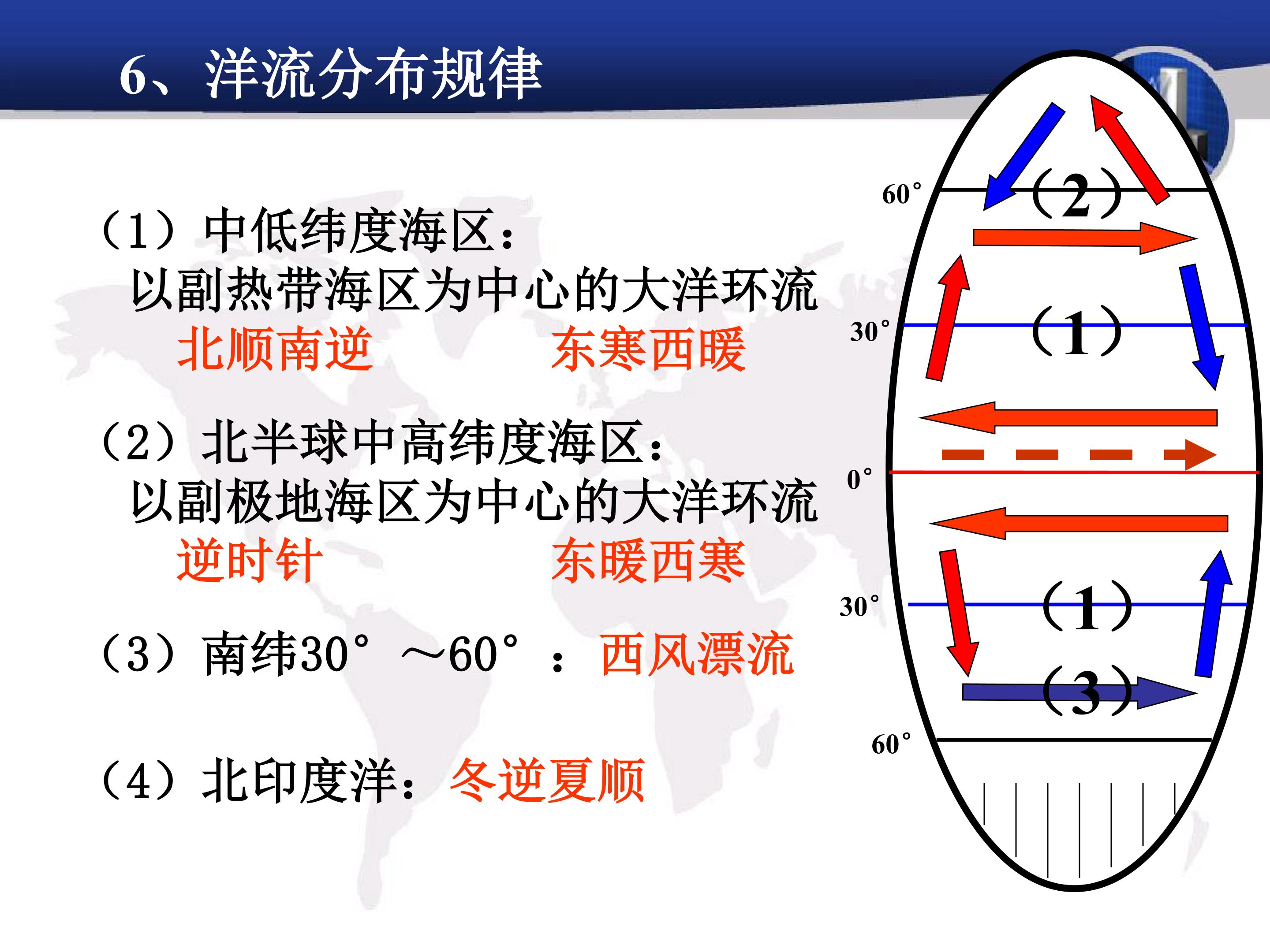 6、洋流分布规律

（1）中低纬度海区：
以副热带海区为中心的大洋环流
北顺南逆 东寒西暖

（2）北半球中高纬度海区：
以副极地海区为中心的大洋环流
逆时针 东暖西寒

（3）南纬30°～60°：西风漂流

（4）北印度洋：冬逆夏顺

60°
（2）
30°
（1）
0°
30°
（1）
（3）
60°